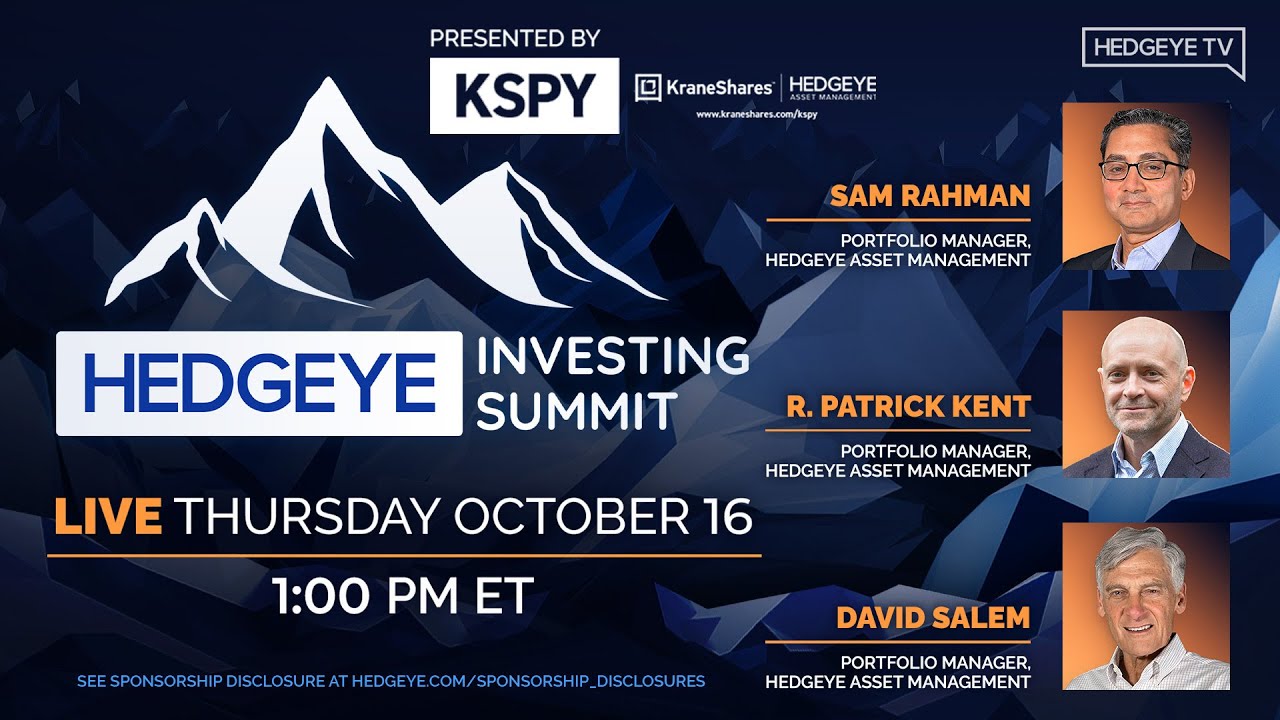 PRESENTED BY

KSPY

KraneShares | HEDGEYE ASSET MANAGEMENT

www.kraneshares.com/kspy

HEDGEYE TV

HEDGEYE INVESTING SUMMIT

LIVE THURSDAY OCTOBER 16

1:00 PM ET

SEE SPONSORSHIP DISCLOSURE AT HEDGEYE.COM/SPONSORSHIP_DISCLOSURES

SAM RAHMAN

PORTFOLIO MANAGER, HEDGEYE ASSET MANAGEMENT

R. PATRICK KENT

PORTFOLIO MANAGER, HEDGEYE ASSET MANAGEMENT

DAVID SALEM

PORTFOLIO MANAGER, HEDGEYE ASSET MANAGEMENT